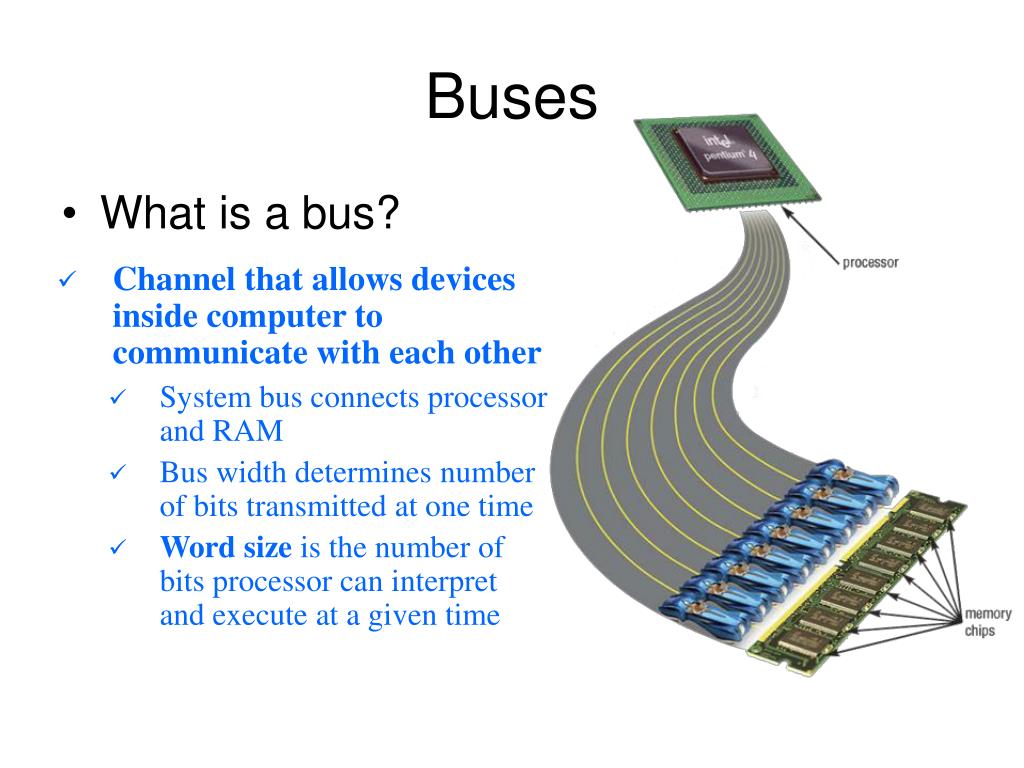 Buses

• What is a bus?

✓ Channel that allows devices inside computer to communicate with each other

✓ System bus connects processor and RAM

✓ Bus width determines number of bits transmitted at one time

✓ Word size is the number of bits processor can interpret and execute at a given time

intel pentium 4

processor

memory chips